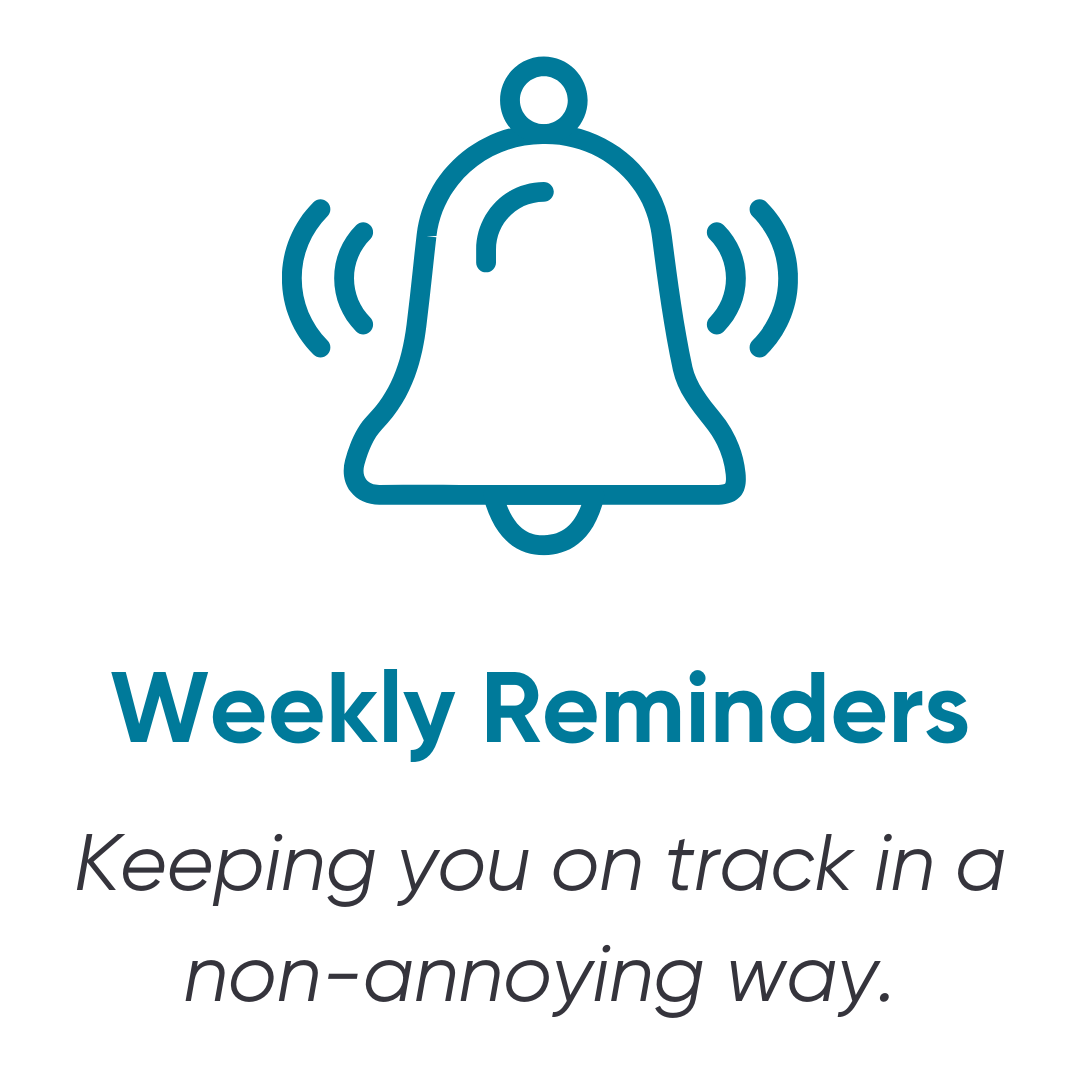 Weekly Reminders

Keeping you on track in a non-annoying way.